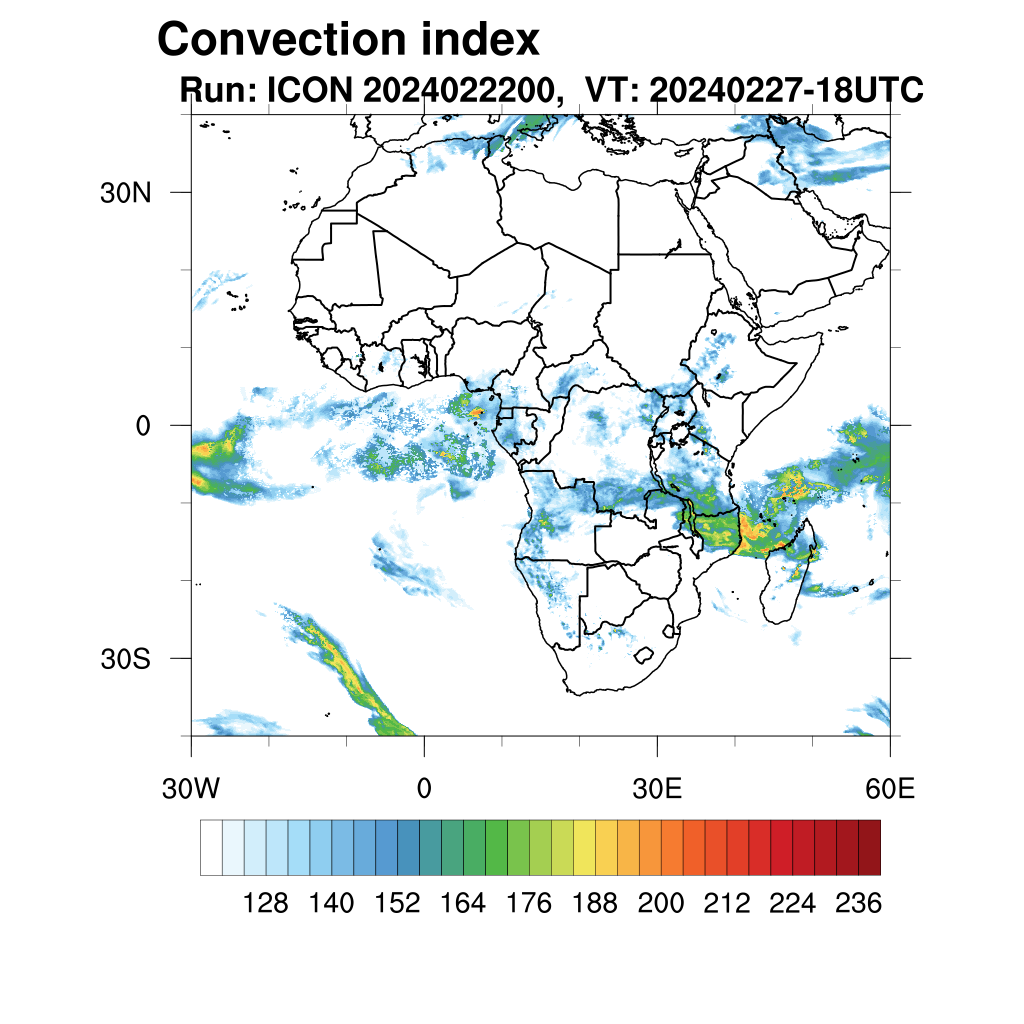 Convection index
Run: ICON 2024022200, VT: 20240227-18UTC

30N
0
30S
30W
0
30E
60E

128 140 152 164 176 188 200 212 224 236